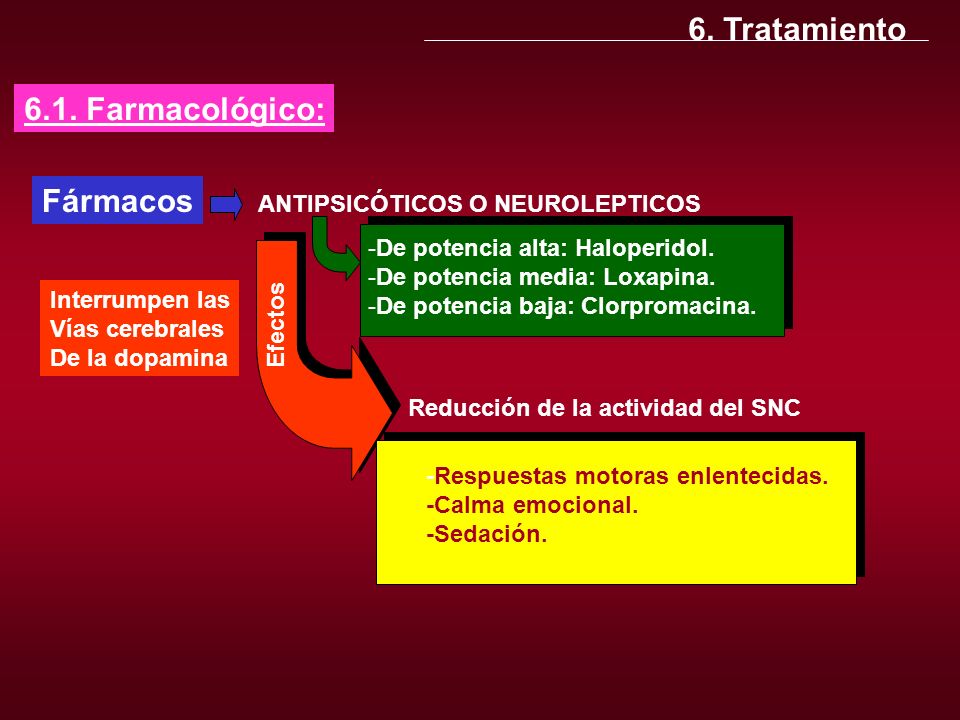 6. Tratamiento

6.1. Farmacológico:

Fármacos

ANTIPSICÓTICOS O NEUROLEPTICOS

-De potencia alta: Haloperidol.
-De potencia media: Loxapina.
-De potencia baja: Clorpromacina.

Interrumpen las Vías cerebrales De la dopamina

Efectos

Reducción de la actividad del SNC

-Respuestas motoras enlentecidas.
-Calma emocional.
-Sedación.